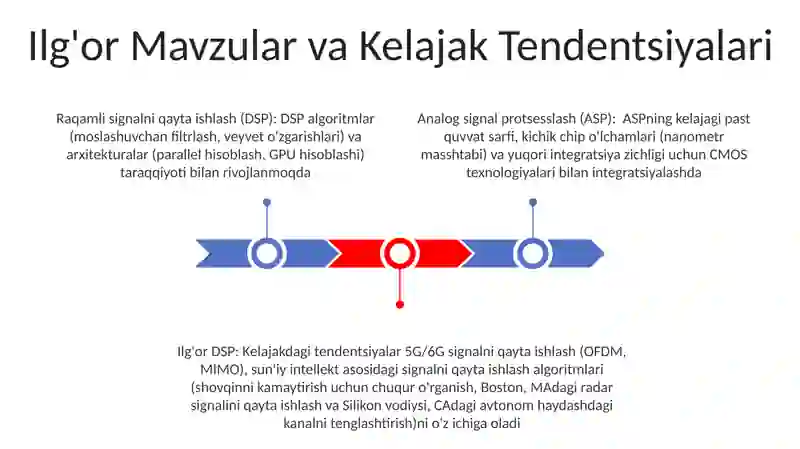 Ilg'or Mavzular va Kelajak Tendentsiyalari

Raqamli signalni qayta ishlash (DSP): DSP algoritmlar (moslashuvchan filtrlash, veyvet o'zgarishlari) va arxitekturalar (parallel hisoblash, GPU hisoblashi) taraqqiyoti bilan rivojlanmoqda

Analog signal protsesslash (ASP): ASPning kelajagi past quvvat sarfi, kichik chip o'lchamlari (nanometr masshtabi) va yuqori integratsiya zichligi uchun CMOS texnologiyalari bilan integratsiyalashda

Ilg'or DSP: Kelajakdagi tendentsiyalar 5G/6G signalni qayta ishlash (OFDM, MIMO), sun'iy intellekt asosidagi signalni qayta ishlash algoritmlari (shovqinni kamaytirish uchun chuqur o'rganish, Boston, MAdagi radar signalini qayta ishlash va Silikon vodiysi, CAdagi avtonom haydashdagi kanalni tenglashtirish)ni o'z ichiga oladi